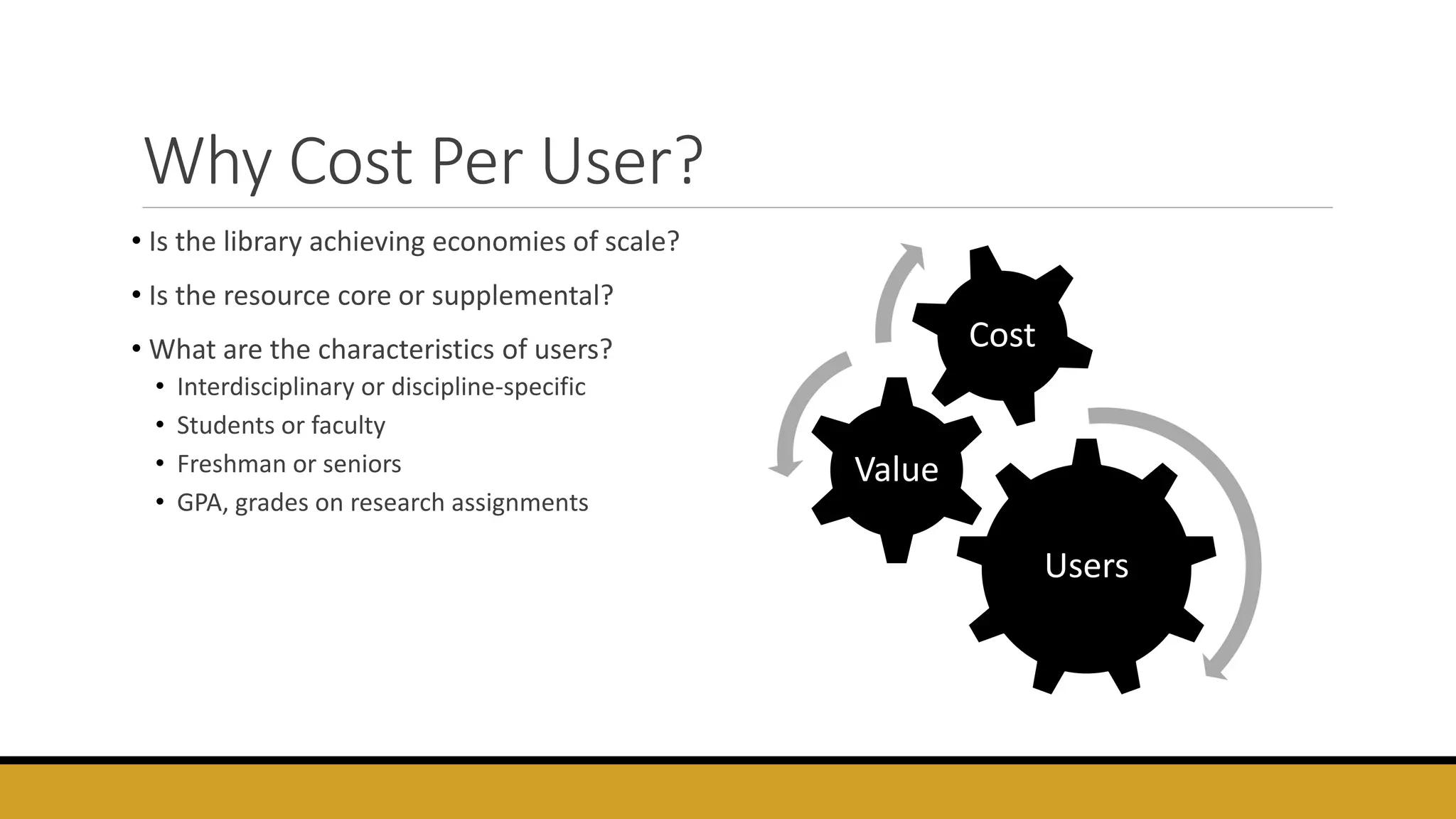 Why Cost Per User?

• Is the library achieving economies of scale?

• Is the resource core or supplemental?

• What are the characteristics of users?
  • Interdisciplinary or discipline-specific
  • Students or faculty
  • Freshman or seniors
  • GPA, grades on research assignments

Cost

Value

Users